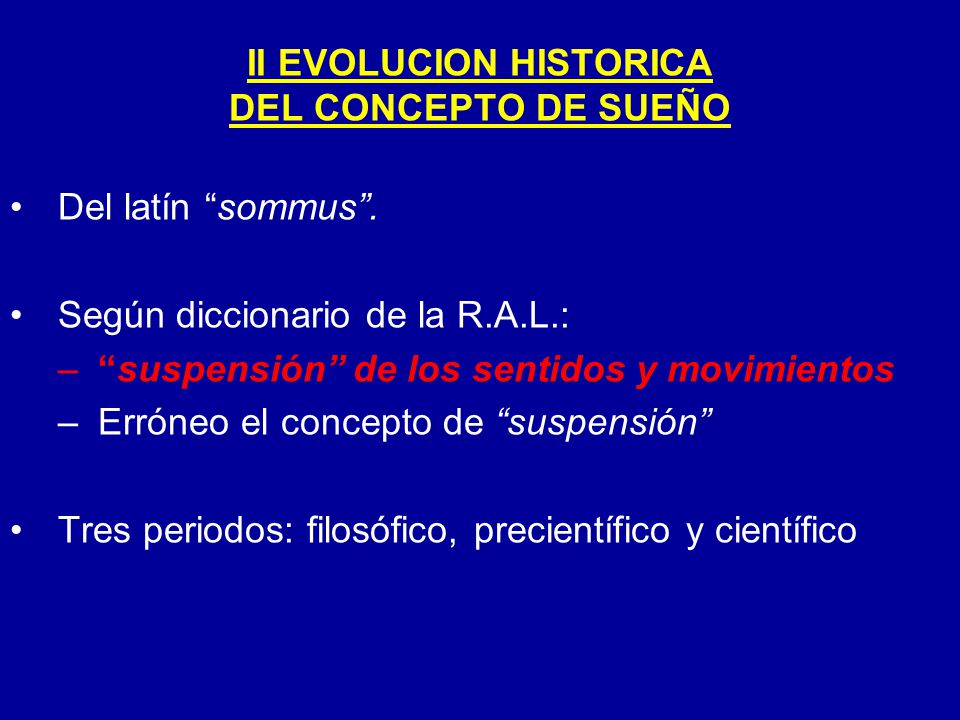 II EVOLUCION HISTORICA
DEL CONCEPTO DE SUEÑO

• Del latín “sommus”.

• Según diccionario de la R.A.L.:
– “suspensión” de los sentidos y movimientos
– Erróneo el concepto de “suspensión”

• Tres periodos: filosófico, precientífico y científico